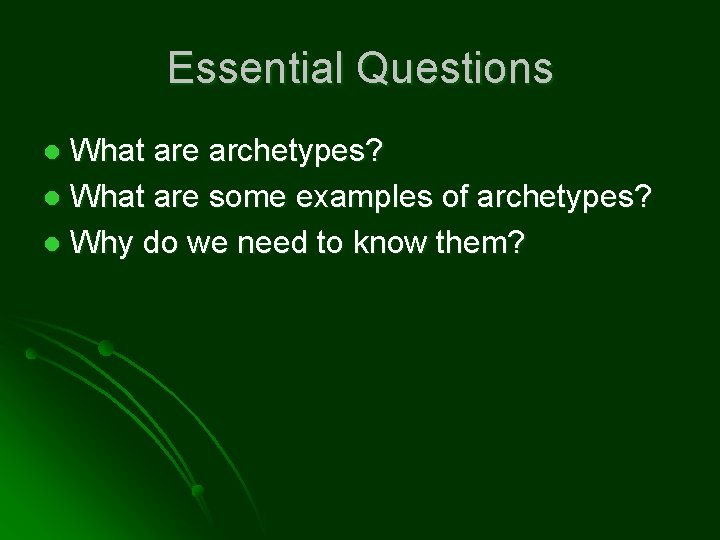 Essential Questions

- What are archetypes?
- What are some examples of archetypes?
- Why do we need to know them?